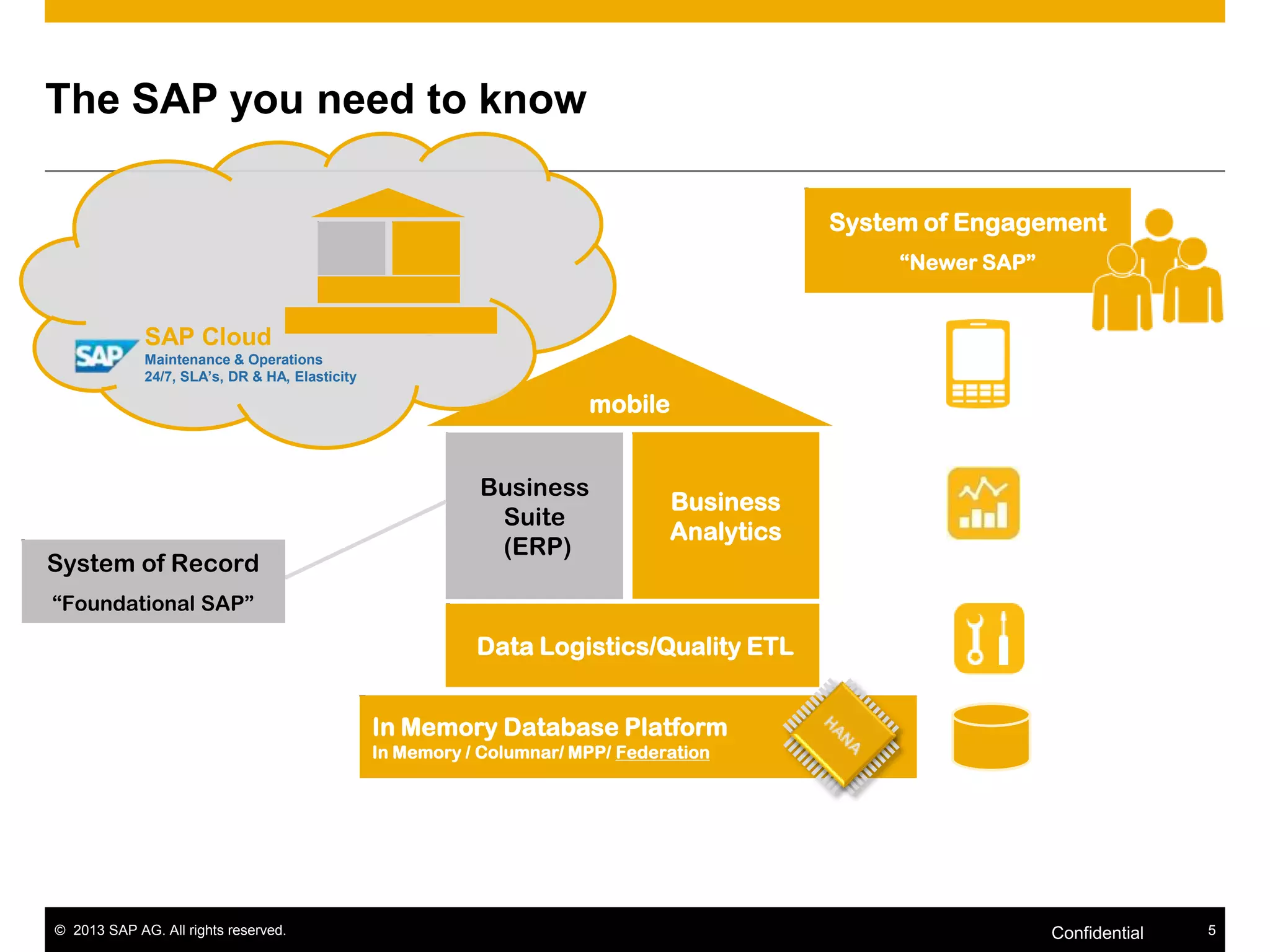 The SAP you need to know

SAP

SAP Cloud

Maintenance & Operations
24/7, SLA's, DR & HA, Elasticity

System of Engagement
"Newer SAP"

mobile

Business Suite (ERP)

Business Analytics

System of Record
"Foundational SAP"

Data Logistics/Quality ETL

In Memory Database Platform
In Memory / Columnar/ MPP/ Federation

HANA

© 2013 SAP AG. All rights reserved.

Confidential

5